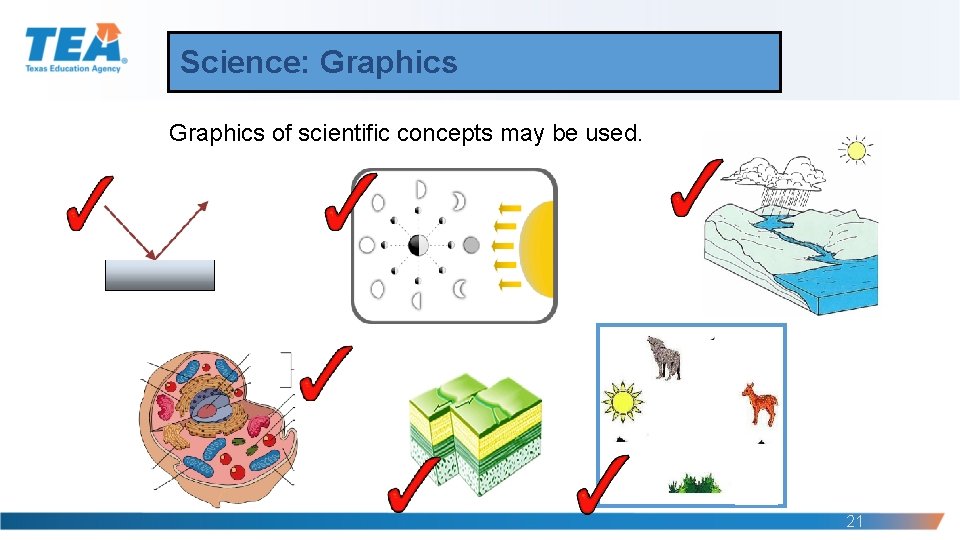 TEA
Texas Education Agency

Science: Graphics

Graphics of scientific concepts may be used.

21